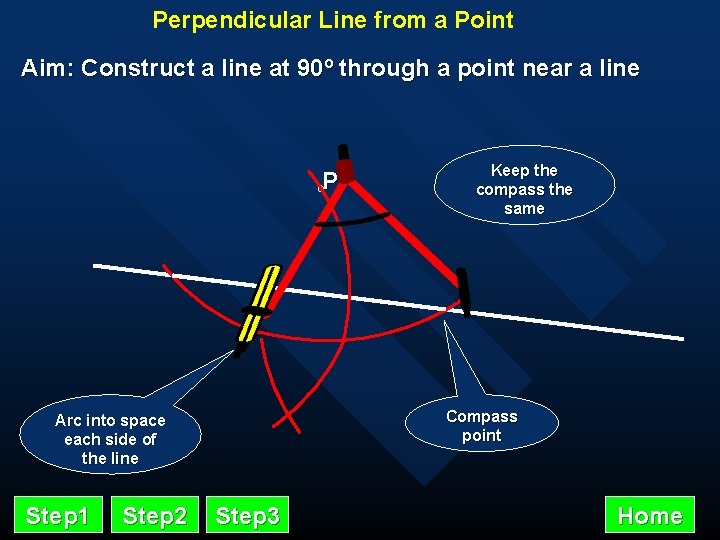 Perpendicular Line from a Point

Aim: Construct a line at 90° through a point near a line

P

Keep the compass the same

Arc into space each side of the line

Compass point

Step1

Step2

Step3

Home